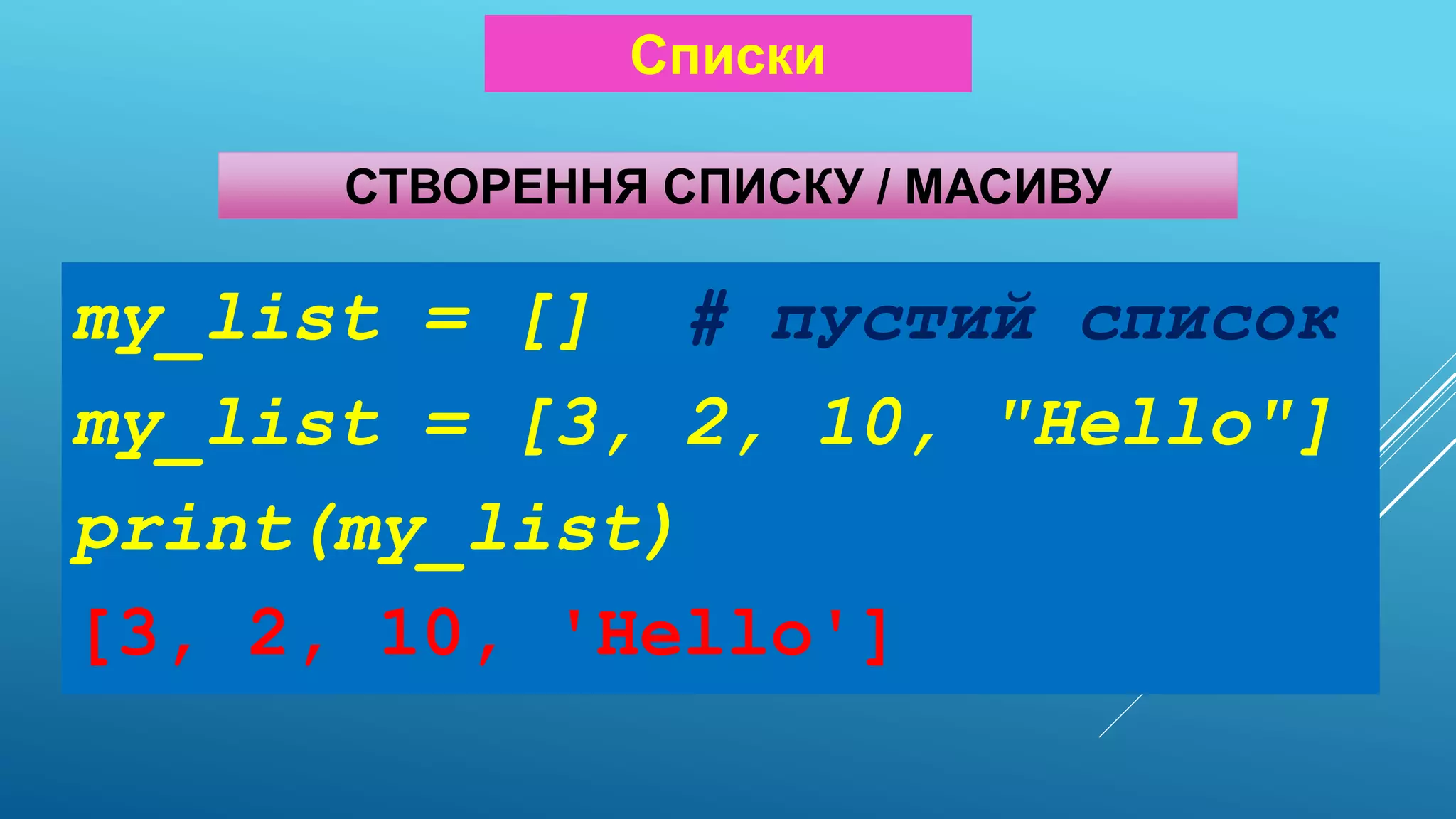 Списки

СТВОРЕННЯ СПИСКУ / МАСИВУ

my_list = []  # пустий список
my_list = [3, 2, 10, "Hello"]
print(my_list)
[3, 2, 10, 'Hello']